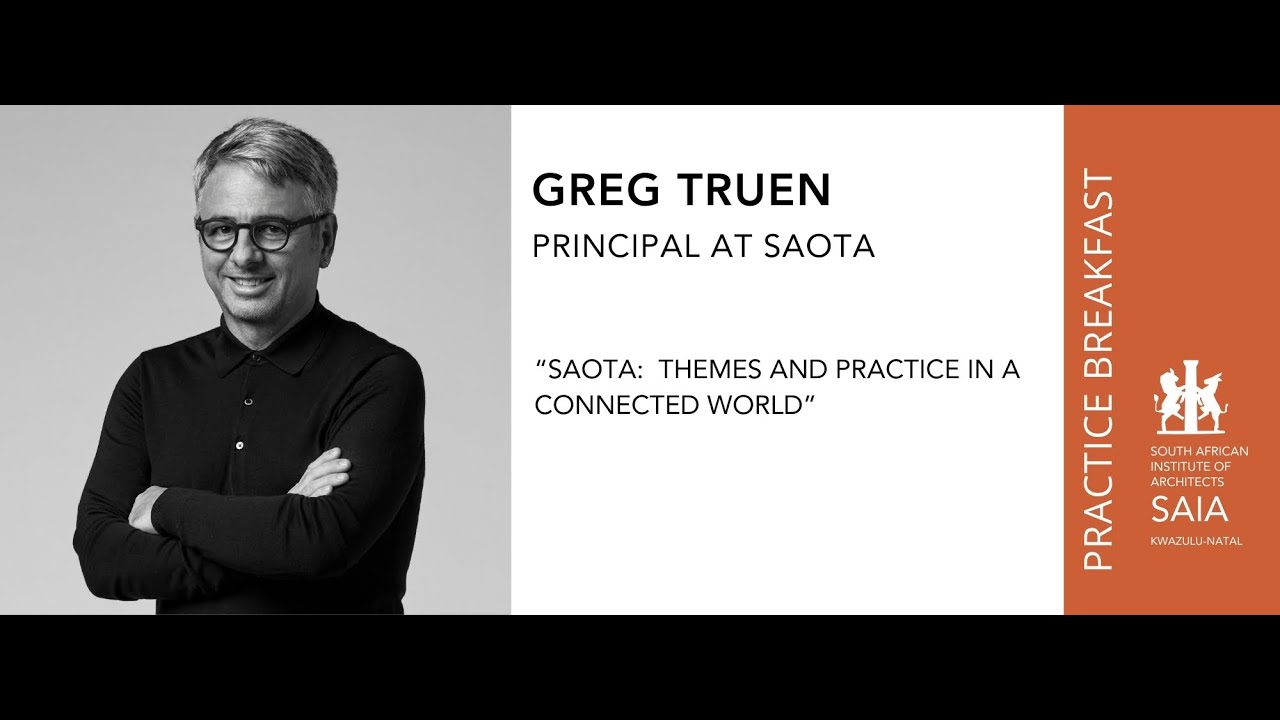 GREG TRUEN
PRINCIPAL AT SAOTA

"SAOTA: THEMES AND PRACTICE IN A CONNECTED WORLD"

PRACTICE BREAKFAST

SOUTH AFRICAN INSTITUTE OF ARCHITECTS
SAIA
KWAZULU-NATAL